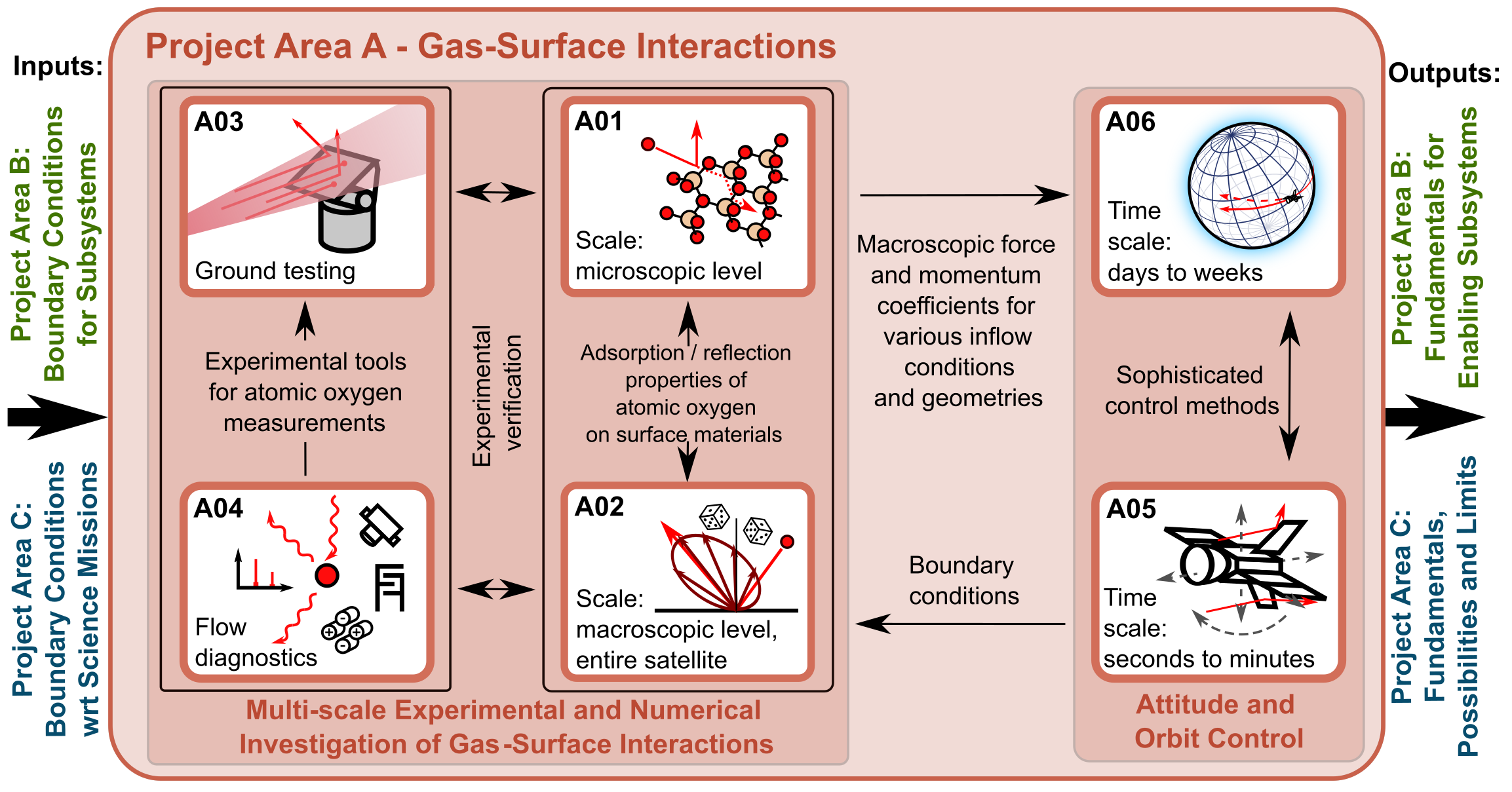 Project Area A - Gas-Surface Interactions

Inputs:

Project Area B: Boundary Conditions for Subsystems

Project Area C: Boundary Conditions wrt Science Missions

A03

Ground testing

Experimental tools for atomic oxygen measurements

A04

Flow diagnostics

Experimental verification

A01

Scale: microscopic level

Adsorption / reflection properties of atomic oxygen on surface materials

A02

Scale: macroscopic level, entire satellite

Multi-scale Experimental and Numerical Investigation of Gas-Surface Interactions

Macroscopic force and momentum coefficients for various inflow conditions and geometries

Boundary conditions

A06

Time scale: days to weeks

Sophisticated control methods

A05

Time scale: seconds to minutes

Attitude and Orbit Control

Outputs:

Project Area B: Fundamentals for Enabling Subsystems

Project Area C: Fundamentals, Possibilities and Limits